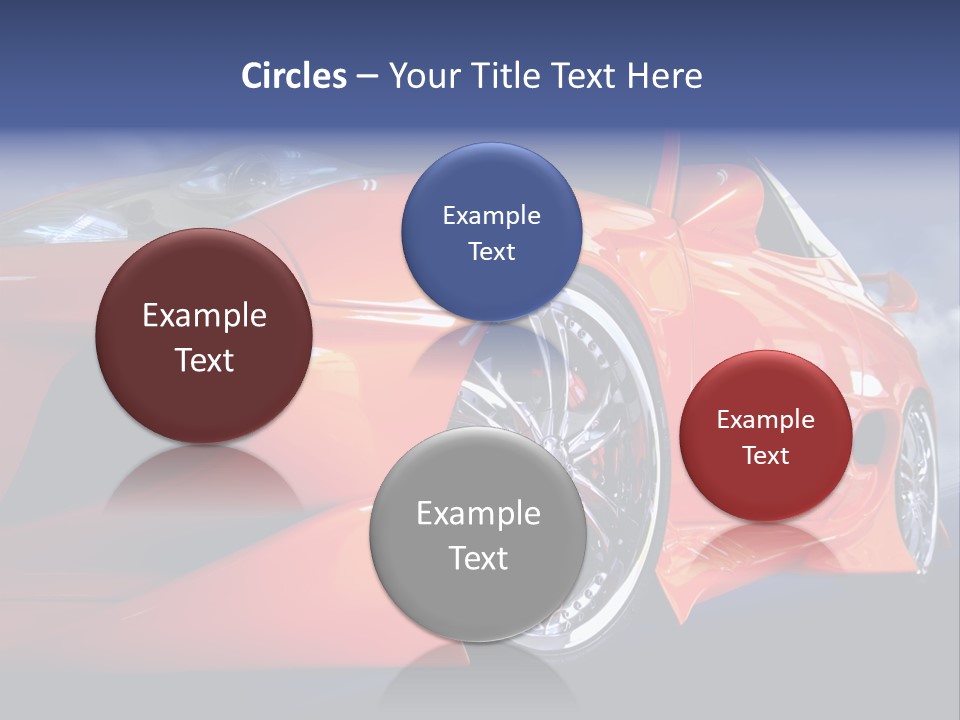 Circles – Your Title Text Here

Example Text

Example Text

Example Text

Example Text